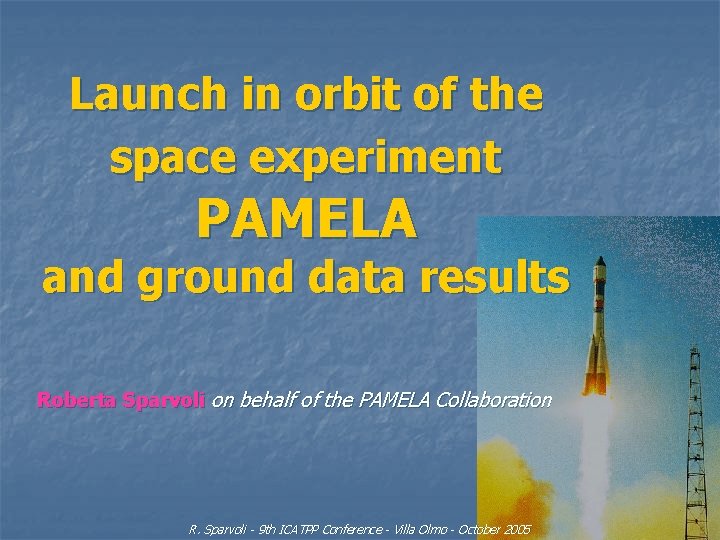 Launch in orbit of the space experiment PAMELA and ground data results

Roberta Sparvoli on behalf of the PAMELA Collaboration

R. Sparvoli - 9th ICATPP Conference - Villa Olmo - October 2005